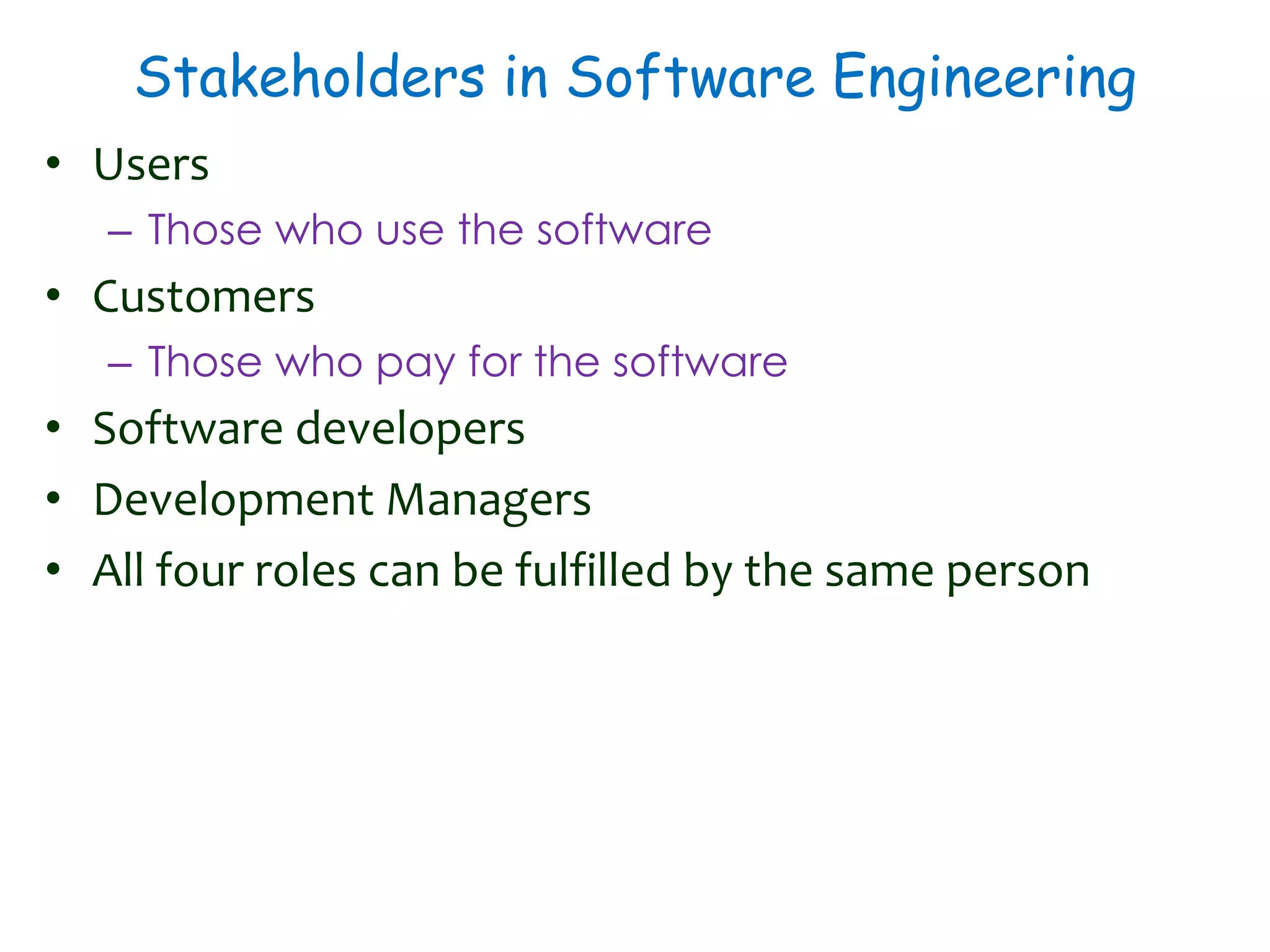 Stakeholders in Software Engineering

• Users
– Those who use the software
• Customers
– Those who pay for the software
• Software developers
• Development Managers
• All four roles can be fulfilled by the same person